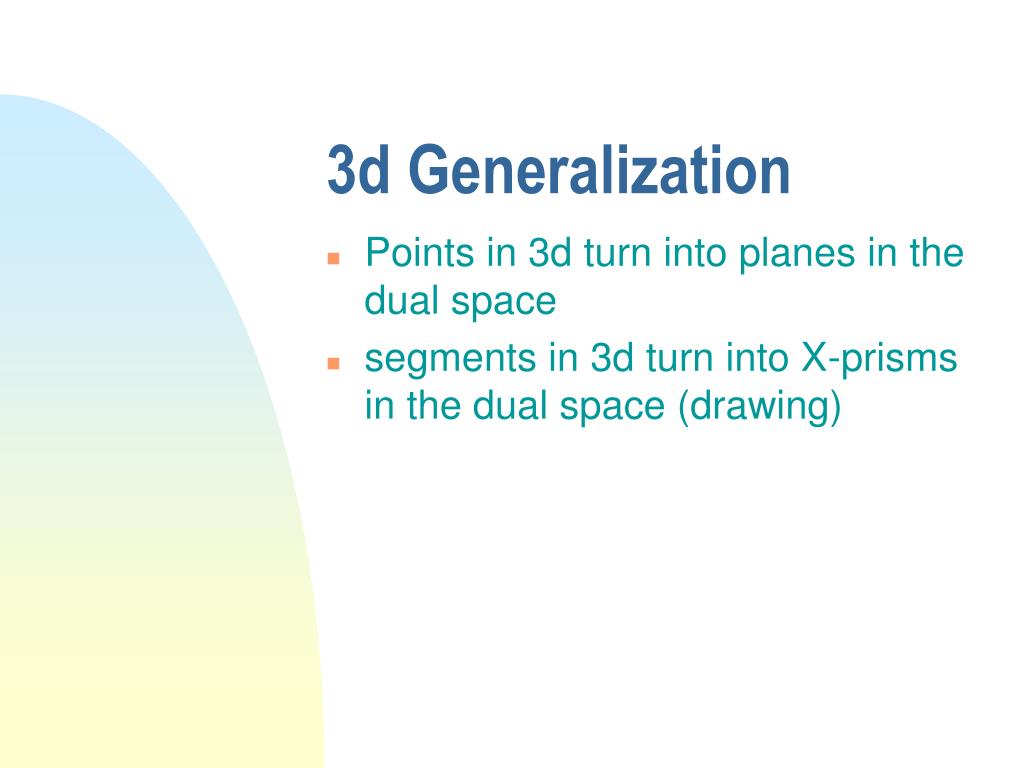 3d Generalization

- Points in 3d turn into planes in the dual space
- segments in 3d turn into X-prisms in the dual space (drawing)